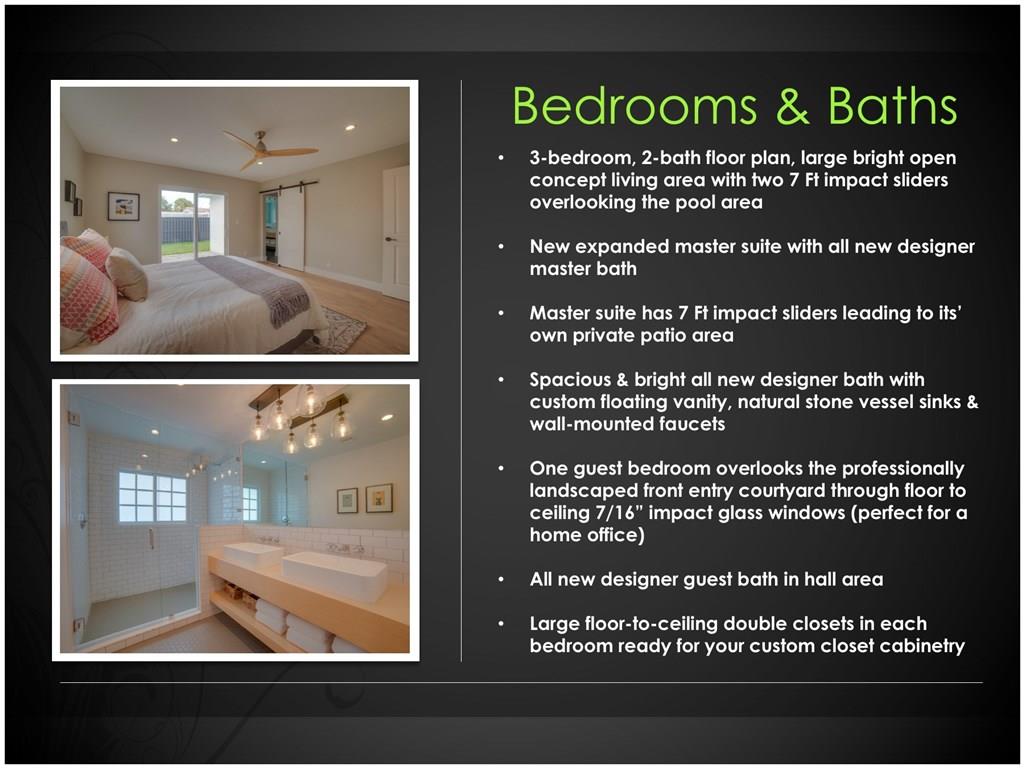 Bedrooms & Baths

• 3-bedroom, 2-bath floor plan, large bright open concept living area with two 7 Ft impact sliders overlooking the pool area

• New expanded master suite with all new designer master bath

• Master suite has 7 Ft impact sliders leading to its' own private patio area

• Spacious & bright all new designer bath with custom floating vanity, natural stone vessel sinks & wall-mounted faucets

• One guest bedroom overlooks the professionally landscaped front entry courtyard through floor to ceiling 7/16" impact glass windows (perfect for a home office)

• All new designer guest bath in hall area

• Large floor-to-ceiling double closets in each bedroom ready for your custom closet cabinetry